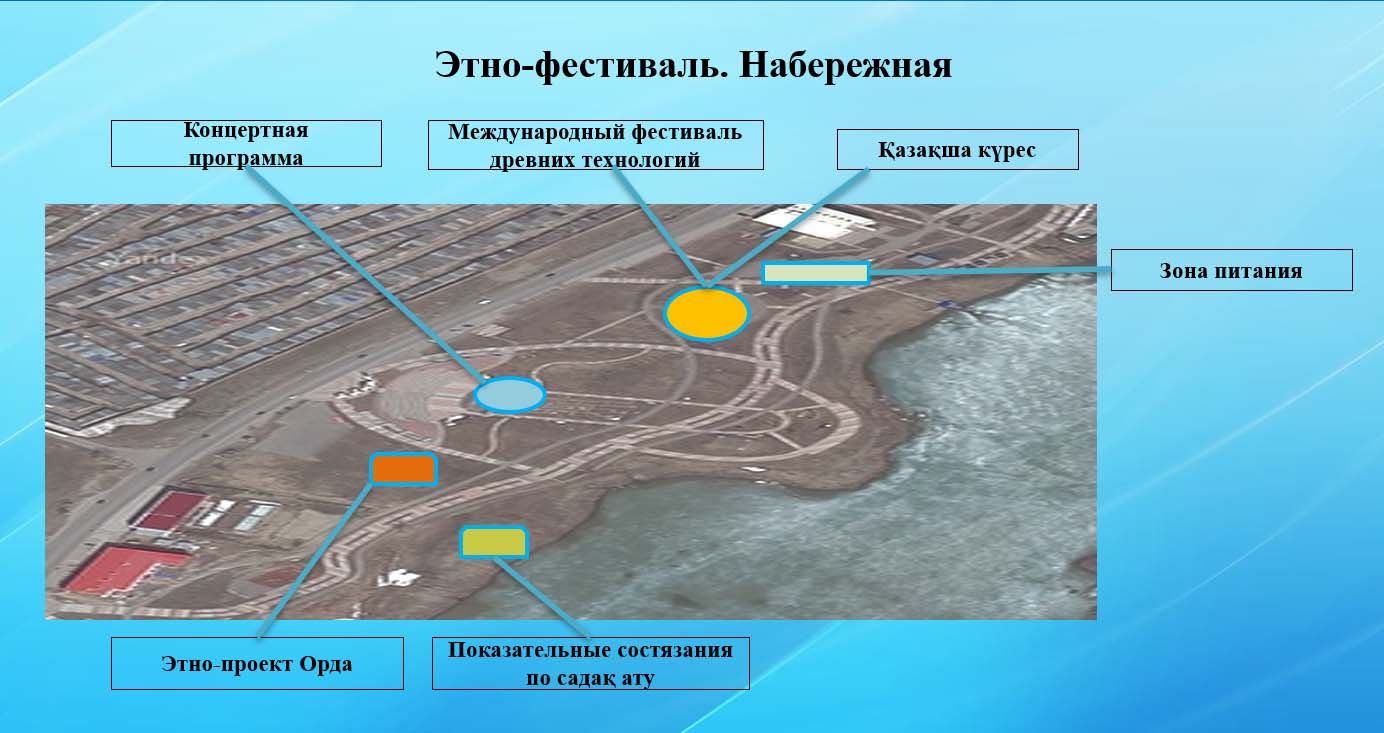 Этно-фестиваль. Набережная

Концертная программа

Международный фестиваль древних технологий

Қазақша күрес

Yandex

Зона питания

Этно-проект Орда

Показательные состязания по садақ ату